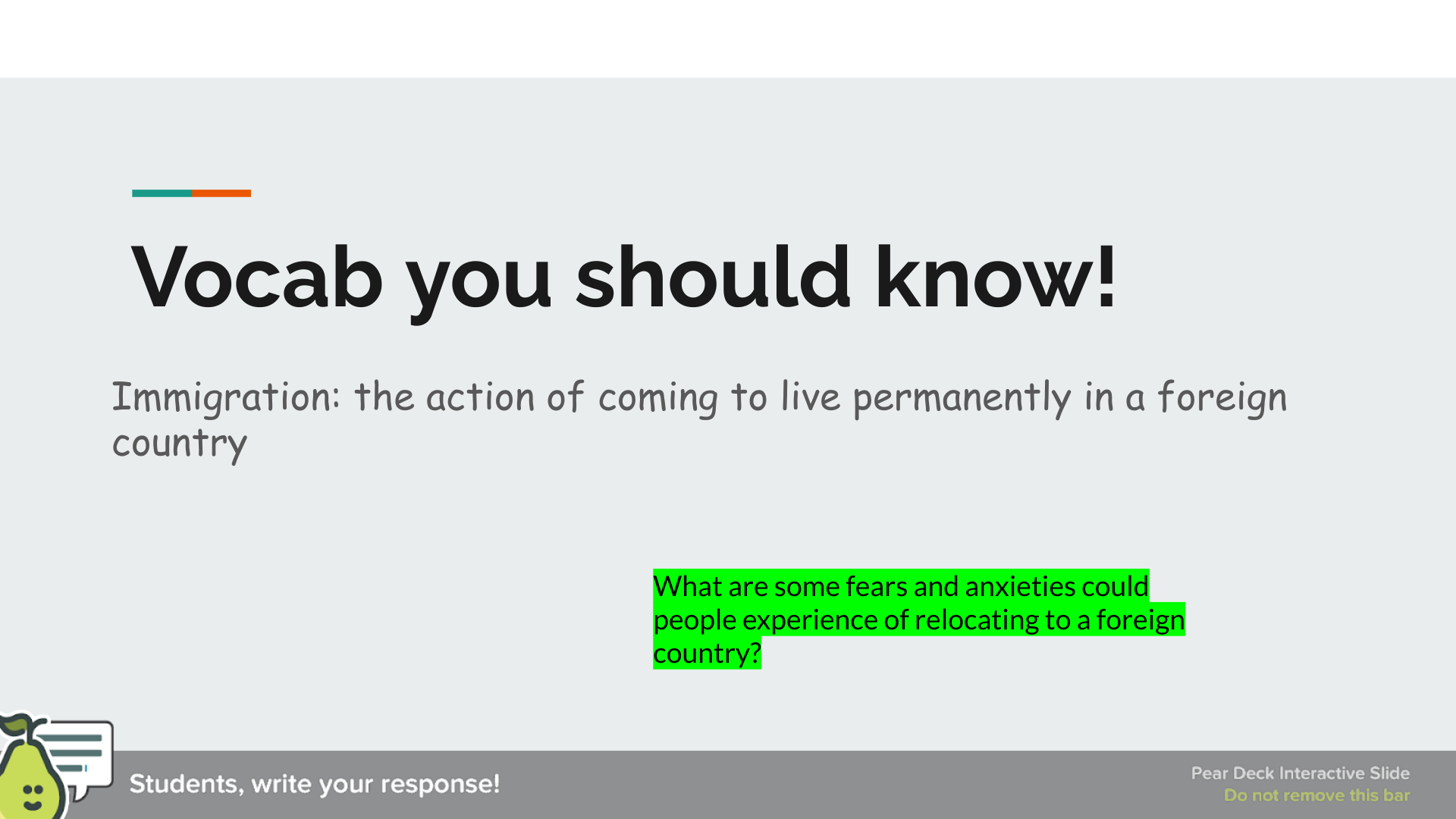 Vocab you should know!

Immigration: the action of coming to live permanently in a foreign country

What are some fears and anxieties could people experience of relocating to a foreign country?

Students, write your response!

Pear Deck Interactive Slide
Do not remove this bar